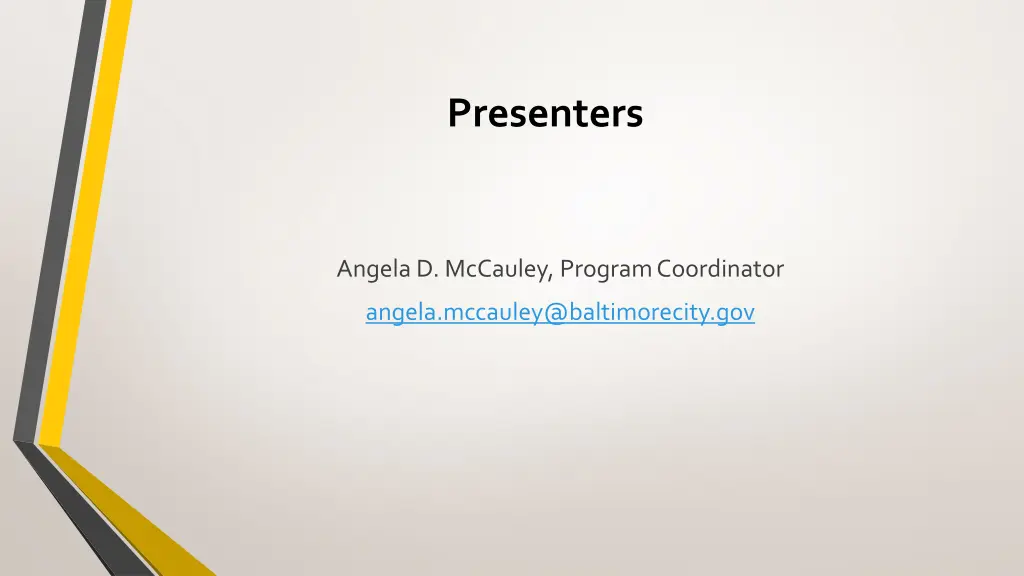 Presenters

Angela D. McCauley, Program Coordinator

angela.mccauley@baltimorecity.gov